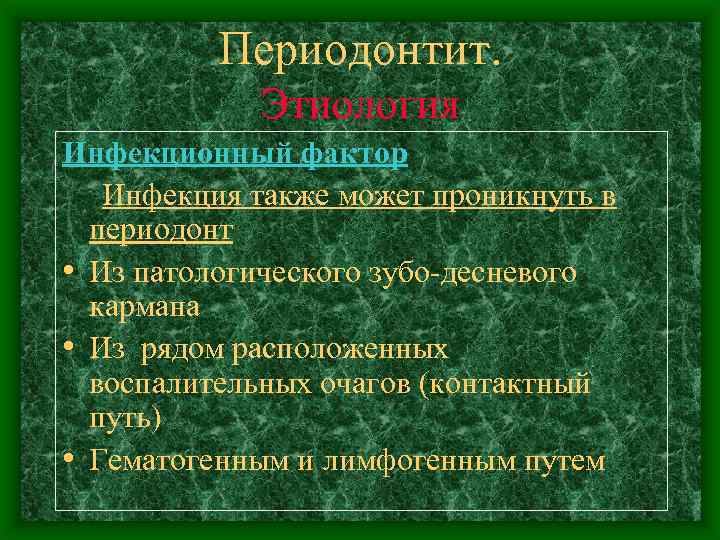 Периодонтит.
Этиология

Инфекционный фактор

Инфекция также может проникнуть в периодонт

• Из патологического зубо-десневого кармана
• Из рядом расположенных воспалительных очагов (контактный путь)
• Гематогенным и лимфогенным путем